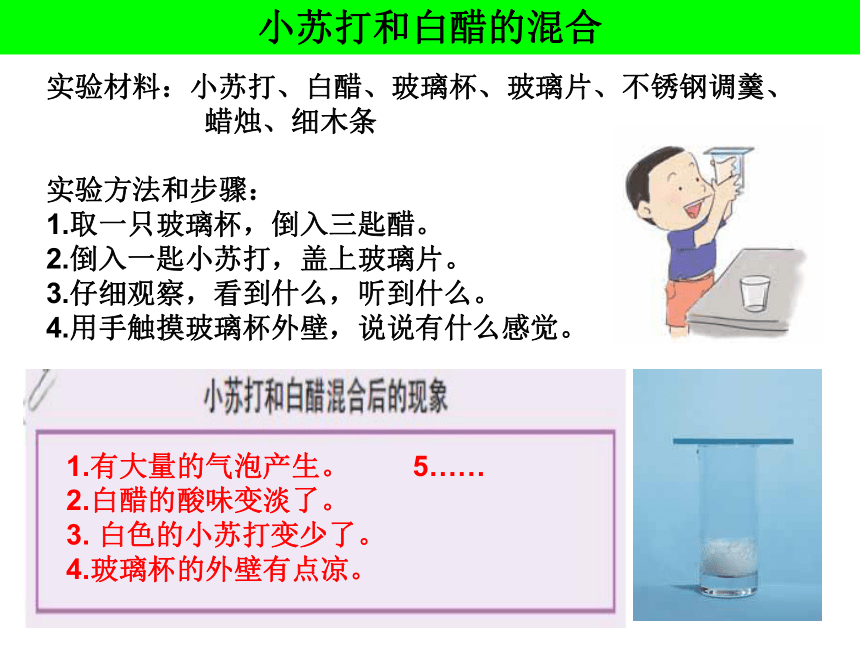 小苏打和白醋的混合

实验材料：小苏打、白醋、玻璃杯、玻璃片、不锈钢调羹、蜡烛、细木条

实验方法和步骤：
1.取一只玻璃杯，倒入三匙醋。
2.倒入一匙小苏打，盖上玻璃片。
3.仔细观察，看到什么，听到什么。
4.用手触摸玻璃杯外壁，说说有什么感觉。

小苏打和白醋混合后的现象

1.有大量的气泡产生。
2.白醋的酸味变淡了。
3. 白色的小苏打变少了。
4.玻璃杯的外壁有点凉。
5……